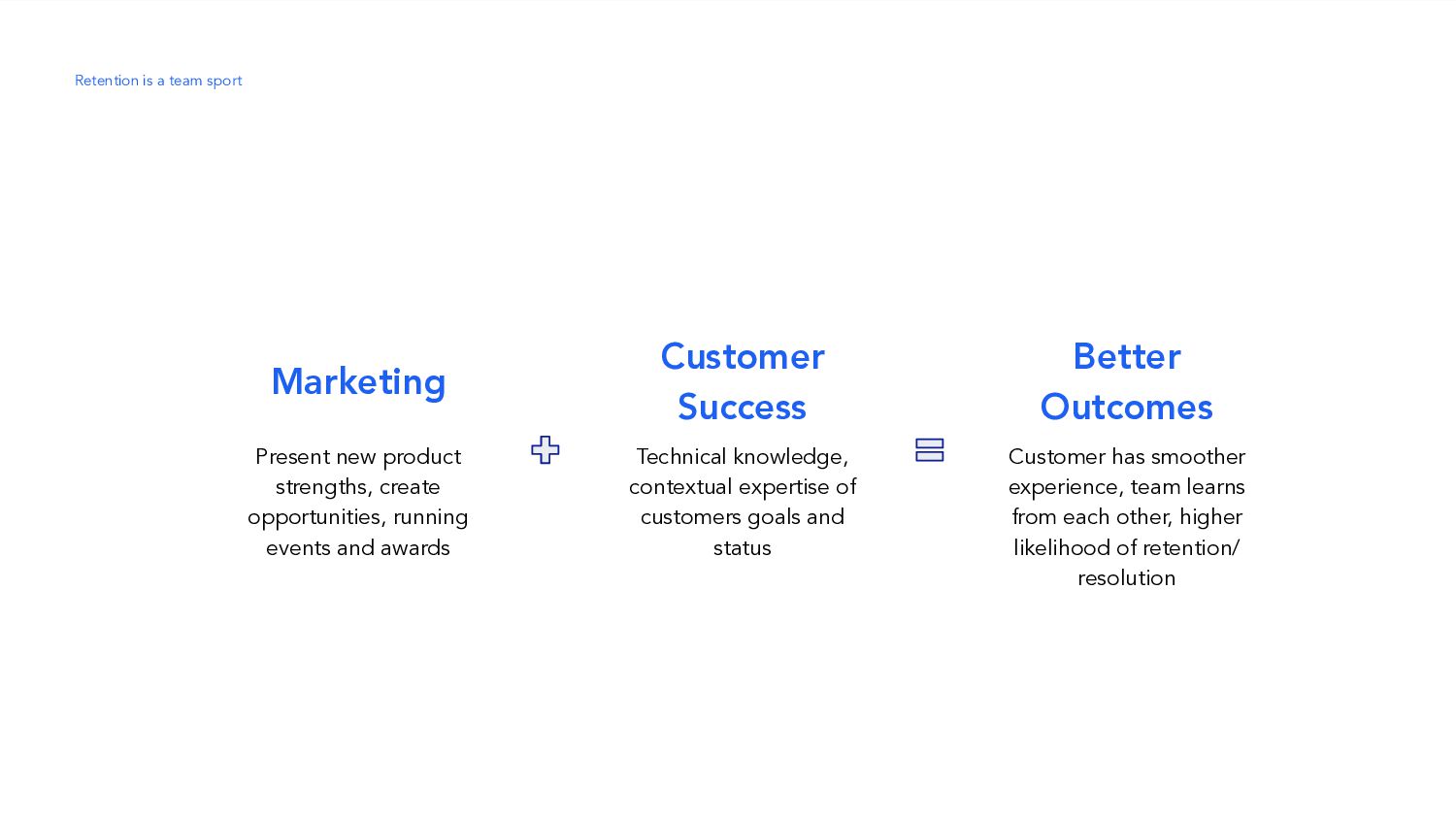 Retention is a team sport

Marketing

Present new product strengths, create opportunities, running events and awards

+

Customer Success

Technical knowledge, contextual expertise of customers goals and status

=

Better Outcomes

Customer has smoother experience, team learns from each other, higher likelihood of retention/ resolution